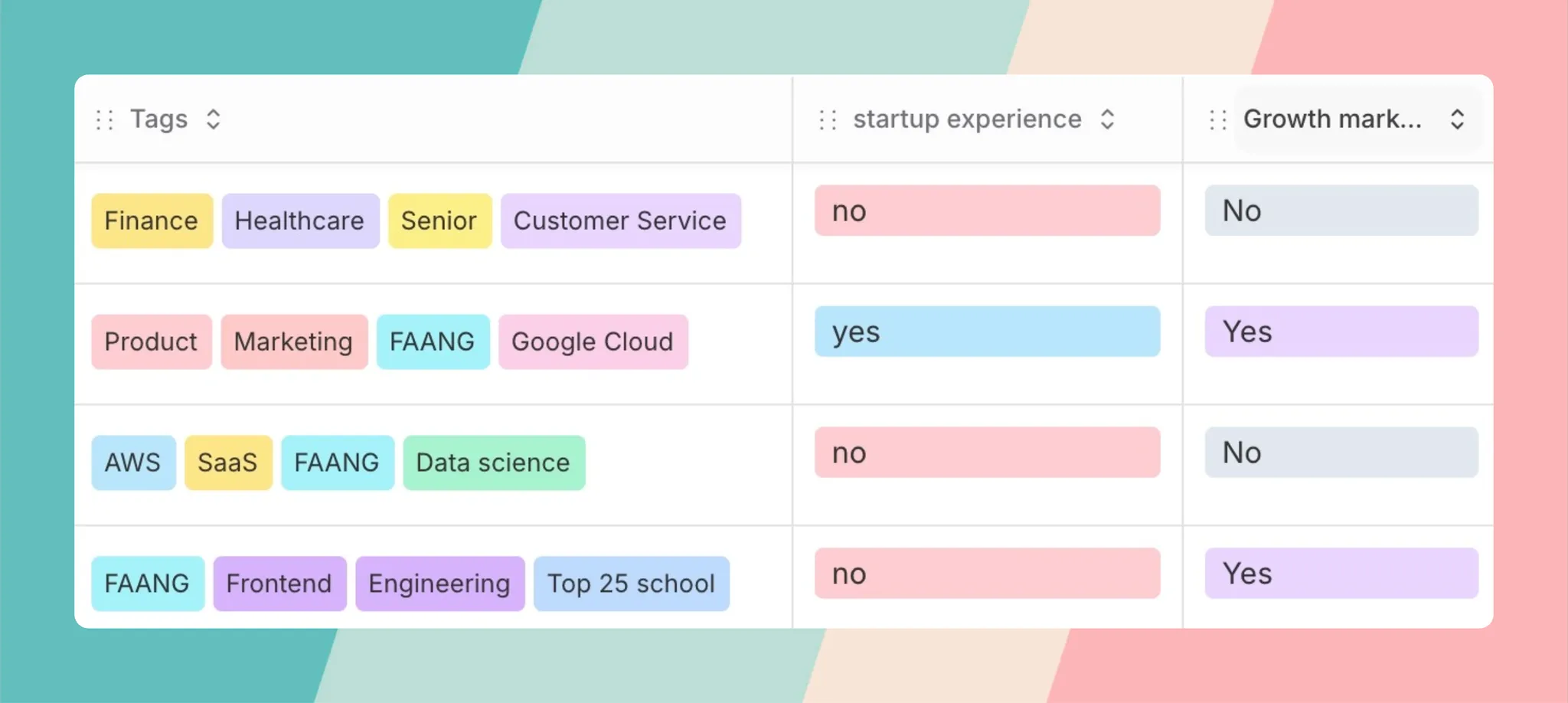 | Tags | startup experience | Growth mark... |
|---|---|---|
| Finance Healthcare Senior Customer Service | no | No |
| Product Marketing FAANG Google Cloud | yes | Yes |
| AWS SaaS FAANG Data science | no | No |
| FAANG Frontend Engineering Top 25 school | no | Yes |